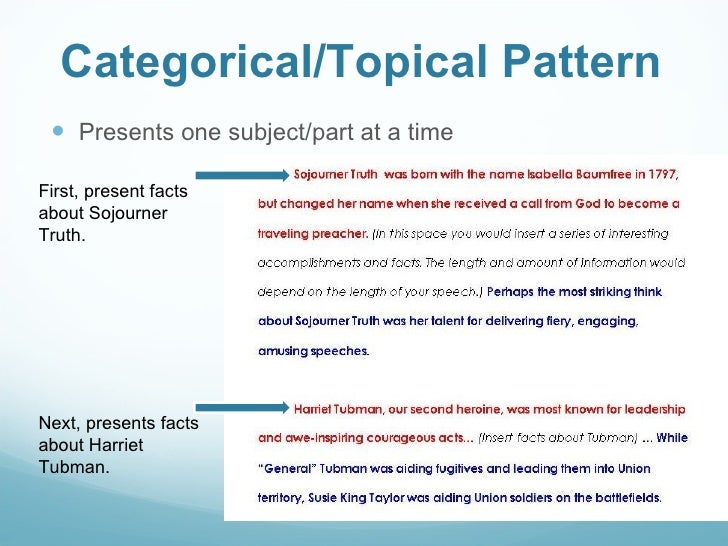 Categorical/Topical Pattern

Presents one subject/part at a time

First, present facts about Sojourner Truth.

Sojourner Truth was born with the name Isabella Baumfree in 1797, but changed her name when she received a call from God to become a traveling preacher. (In this space you would insert a series of interesting accomplishments and facts. The length and amount of information would depend on the length of your speech.) Perhaps the most striking think about Sojourner Truth was her talent for delivering fiery, engaging, amusing speeches.

Next, presents facts about Harriet Tubman.

Harriet Tubman, our second heroine, was most known for leadership and awe-inspiring courageous acts... (Insert facts about Tubman) ... While "General" Tubman was aiding fugitives and leading them into Union territory, Susie King Taylor was aiding Union soldiers on the battlefields.